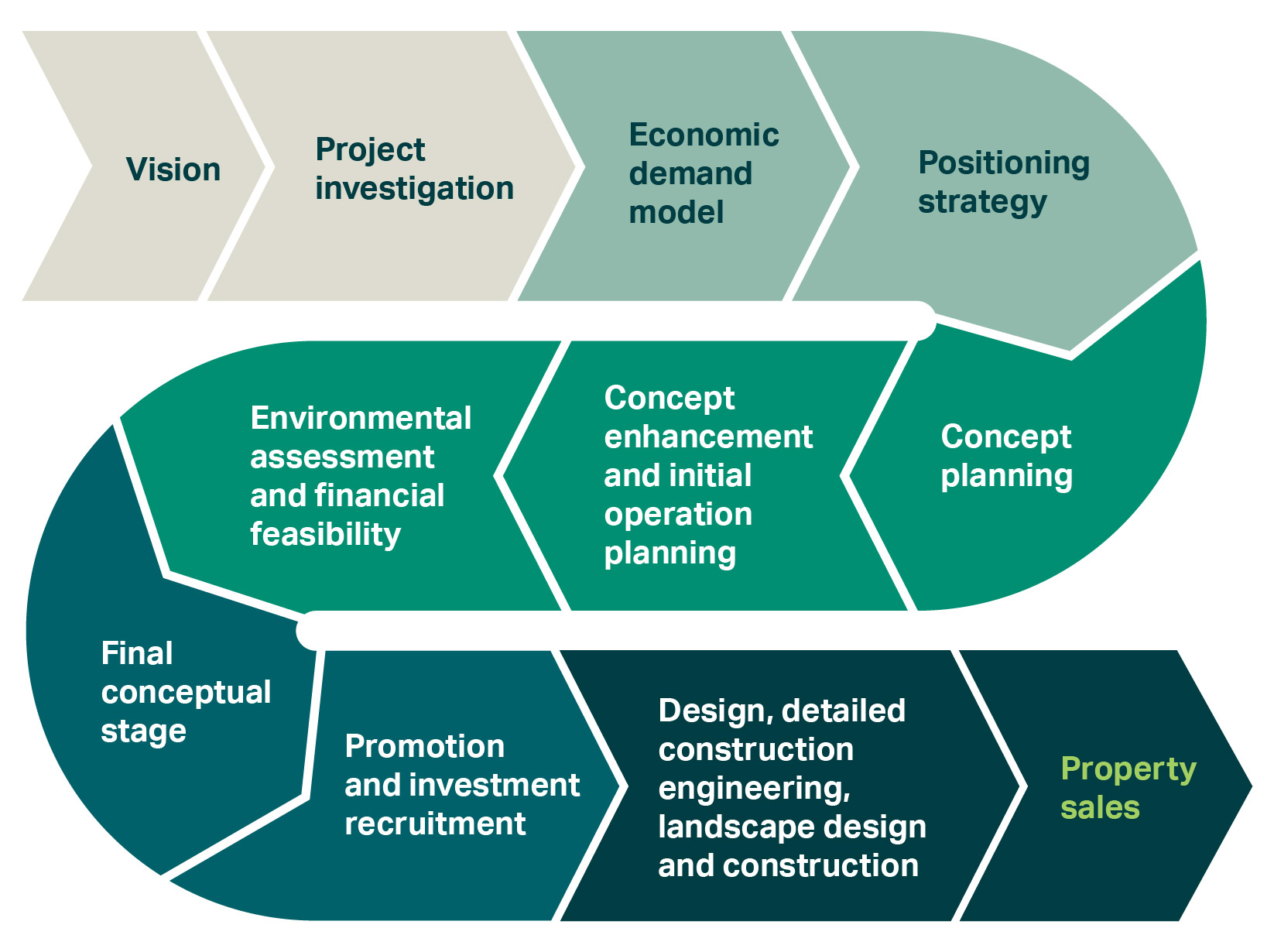 Vision

Project investigation

Economic demand model

Positioning strategy

Concept planning

Concept enhancement and initial operation planning

Environmental assessment and financial feasibility

Final conceptual stage

Promotion and investment recruitment

Design, detailed construction engineering, landscape design and construction

Property sales